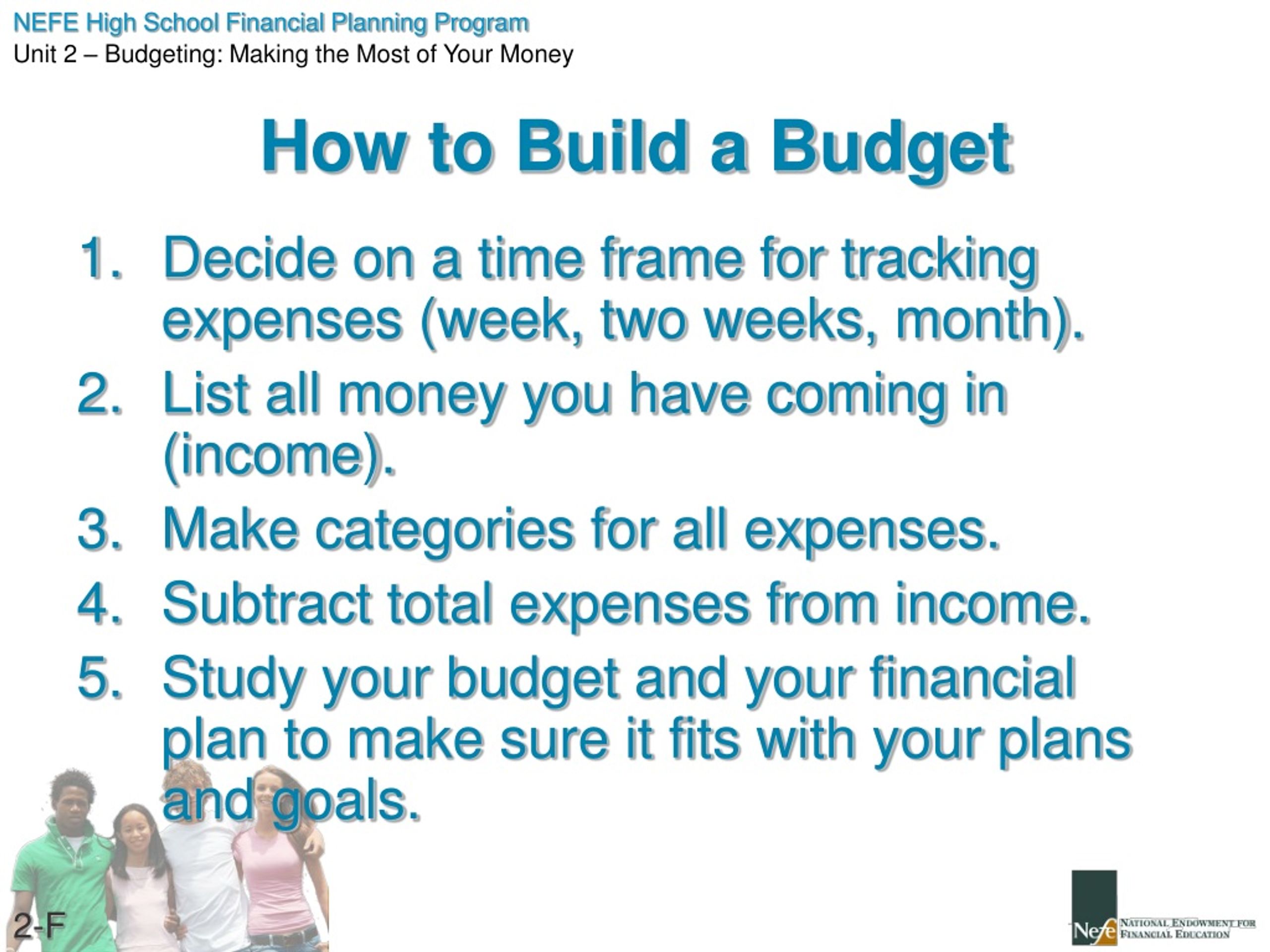 NEFE High School Financial Planning Program
Unit 2 – Budgeting: Making the Most of Your Money

How to Build a Budget

1. Decide on a time frame for tracking expenses (week, two weeks, month).
2. List all money you have coming in (income).
3. Make categories for all expenses.
4. Subtract total expenses from income.
5. Study your budget and your financial plan to make sure it fits with your plans and goals.

2-F

Nefe NATIONAL ENDOWMENT FOR FINANCIAL EDUCATION